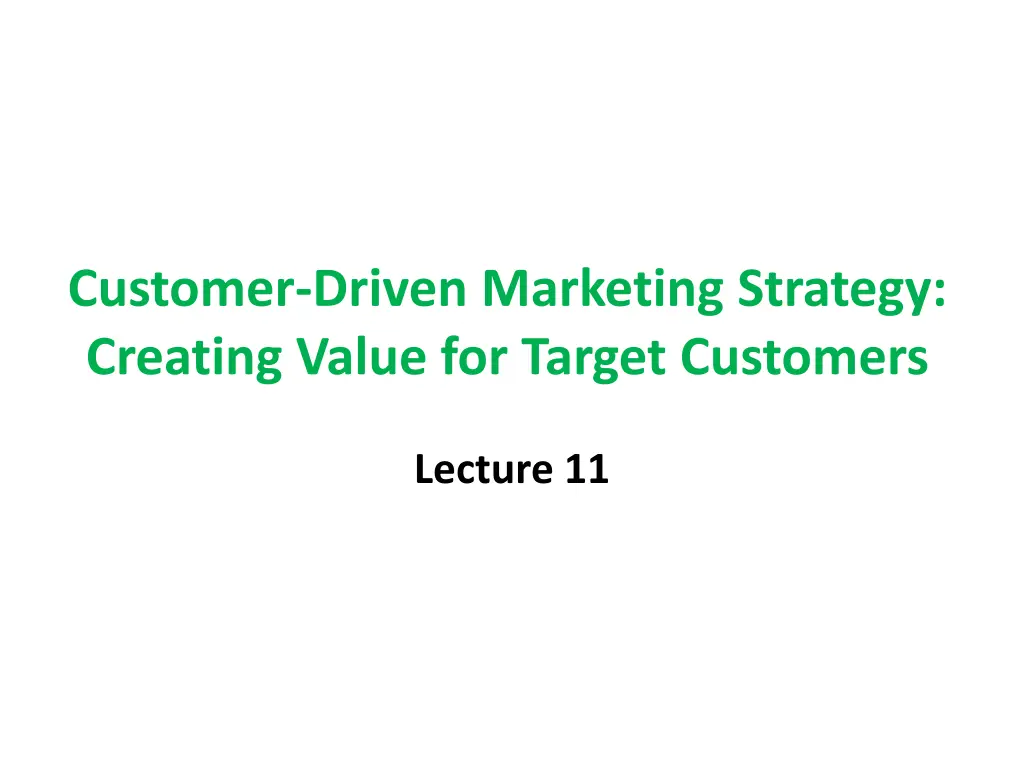 Customer-Driven Marketing Strategy: Creating Value for Target Customers

Lecture 11